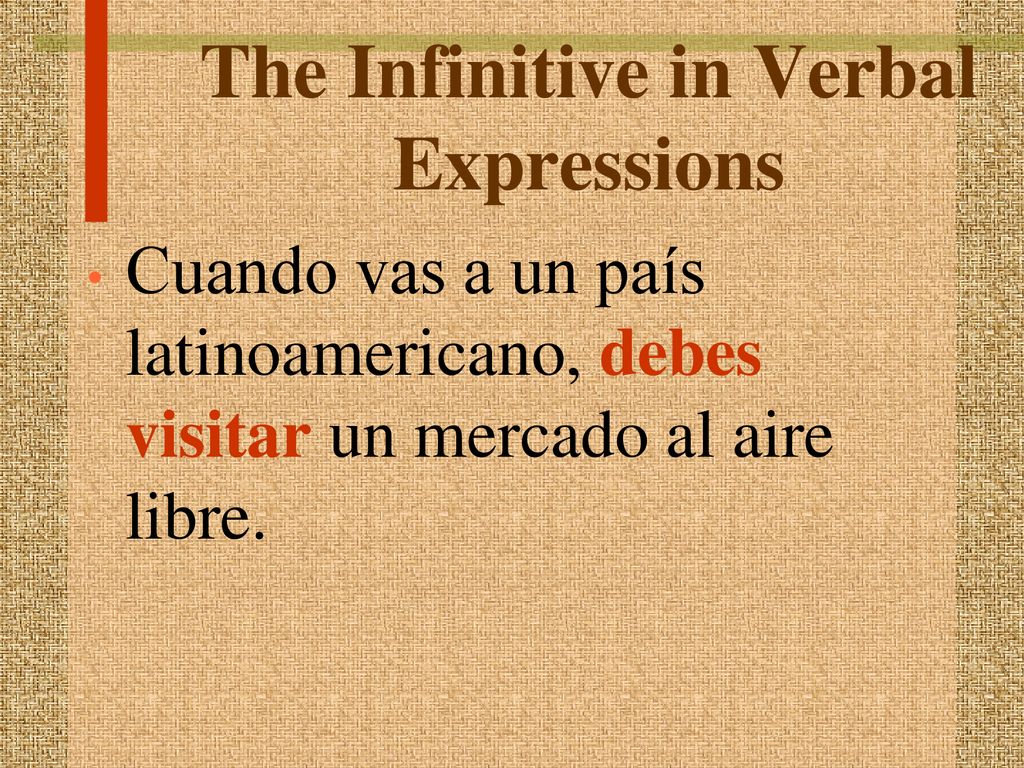 The Infinitive in Verbal Expressions

• Cuando vas a un país latinoamericano, debes visitar un mercado al aire libre.